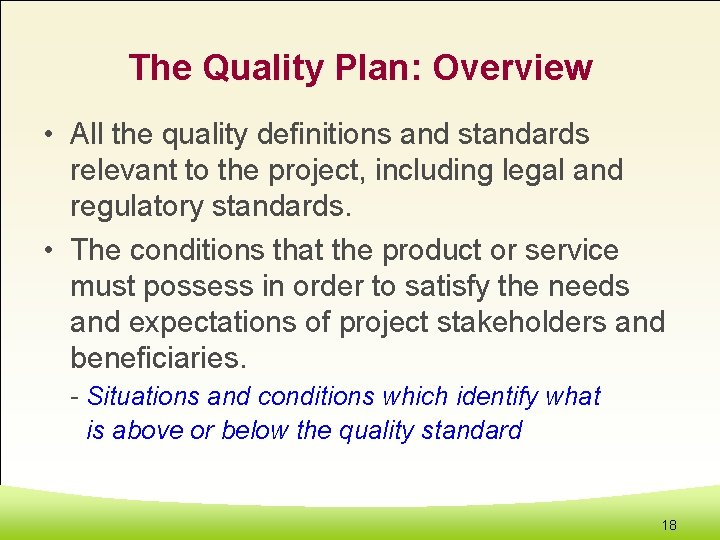 The Quality Plan: Overview

• All the quality definitions and standards relevant to the project, including legal and regulatory standards.

• The conditions that the product or service must possess in order to satisfy the needs and expectations of project stakeholders and beneficiaries.

- Situations and conditions which identify what is above or below the quality standard

18